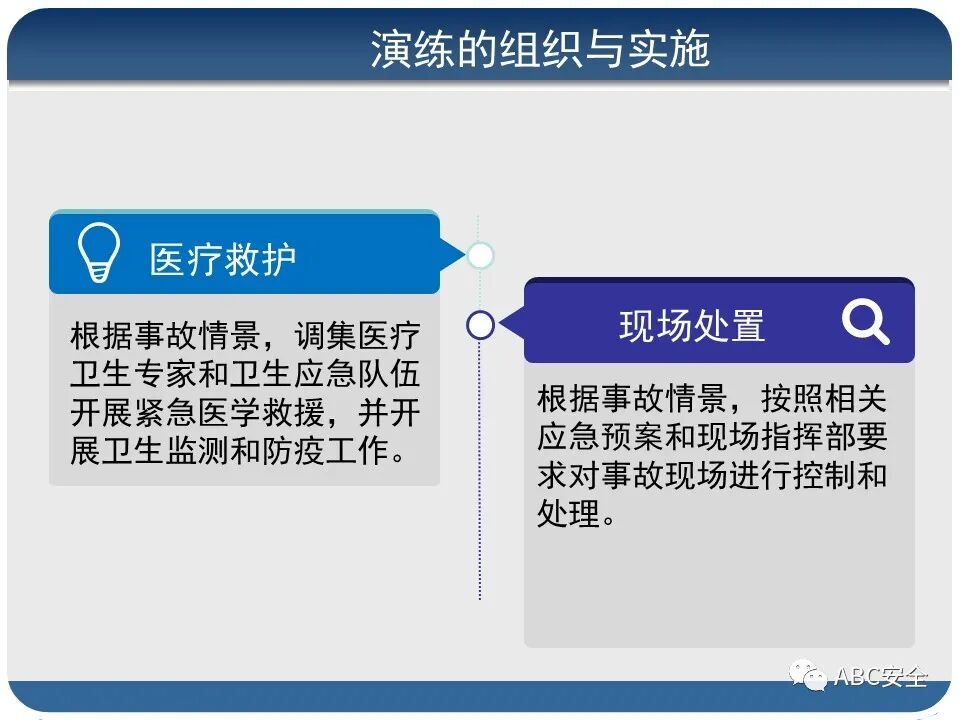 演练的组织与实施

医疗救护

根据事故情景，调集医疗卫生专家和卫生应急队伍开展紧急医学救援，并开展卫生监测和防疫工作。

现场处置

根据事故情景，按照相关应急预案和现场指挥部要求对事故现场进行控制和处理。

ABC安全